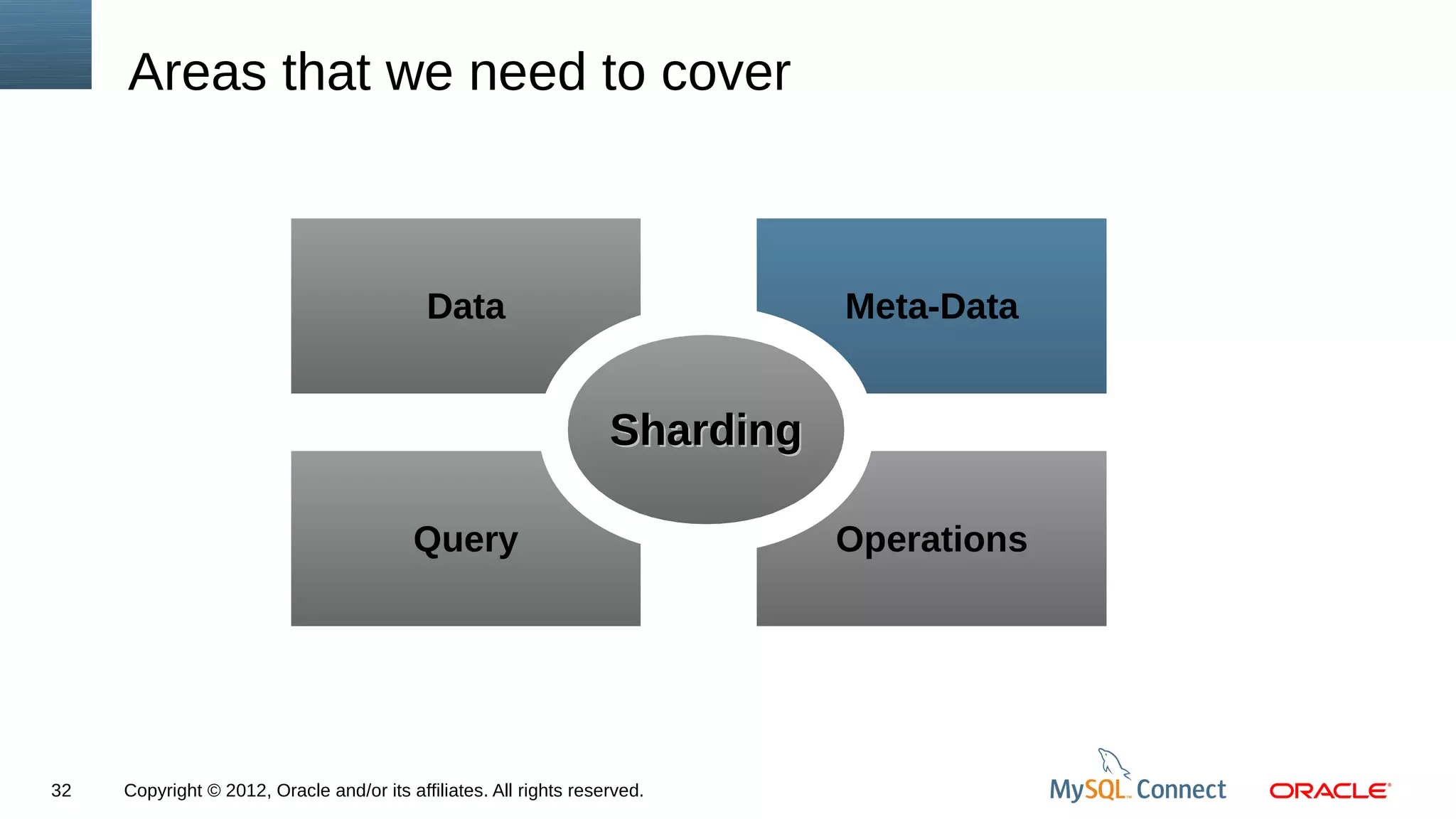 Areas that we need to cover

Data

Meta-Data

Sharding

Query

Operations

32 Copyright © 2012, Oracle and/or its affiliates. All rights reserved.

MySQL Connect

ORACLE